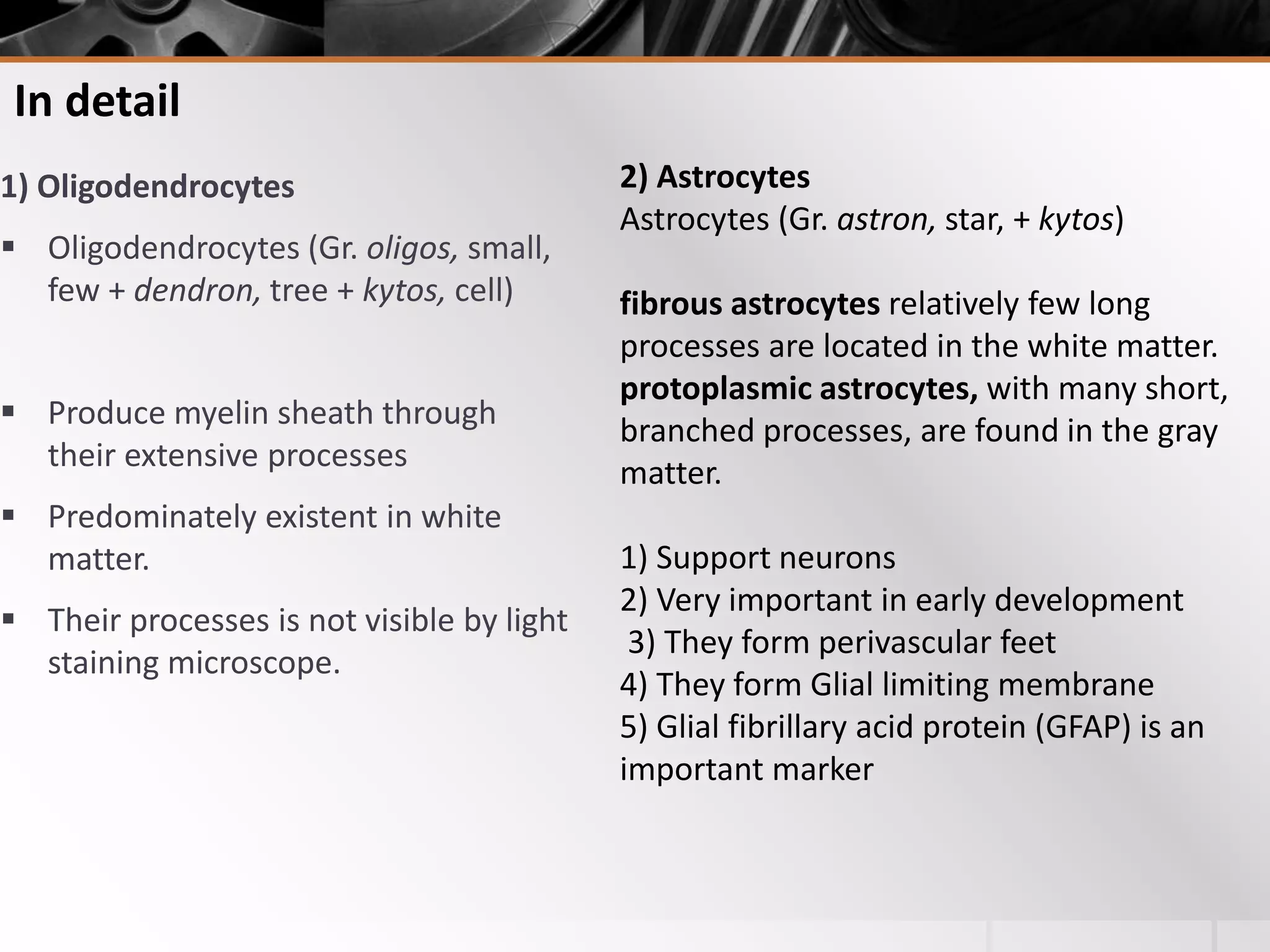 In detail

1) Oligodendrocytes

▪ Oligodendrocytes (Gr. oligos, small, few + dendron, tree + kytos, cell)

▪ Produce myelin sheath through their extensive processes

▪ Predominately existent in white matter.

▪ Their processes is not visible by light staining microscope.

2) Astrocytes
Astrocytes (Gr. astron, star, + kytos)

fibrous astrocytes relatively few long processes are located in the white matter. protoplasmic astrocytes, with many short, branched processes, are found in the gray matter.

1) Support neurons
2) Very important in early development
3) They form perivascular feet
4) They form Glial limiting membrane
5) Glial fibrillary acid protein (GFAP) is an important marker